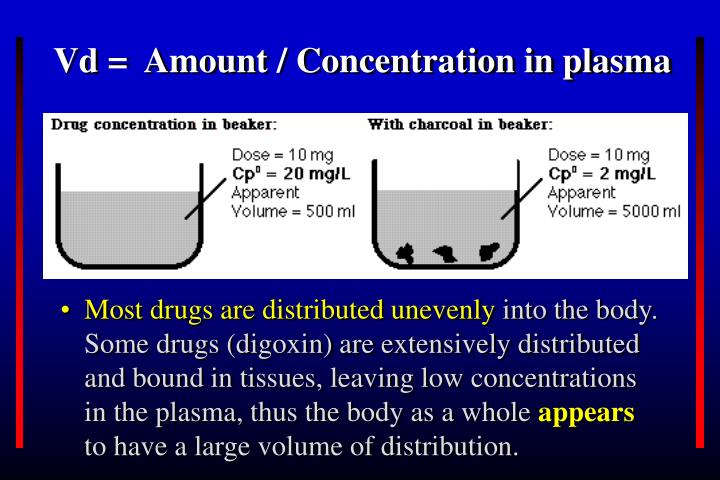 Vd = Amount / Concentration in plasma

Drug concentration in beaker:

Dose = 10 mg
$Cp^0$ = 20 mg/L
Apparent
Volume = 500 ml

With charcoal in beaker:

Dose = 10 mg
$Cp^0$ = 2 mg/L
Apparent
Volume = 5000 ml

• Most drugs are distributed unevenly into the body. Some drugs (digoxin) are extensively distributed and bound in tissues, leaving low concentrations in the plasma, thus the body as a whole appears to have a large volume of distribution.